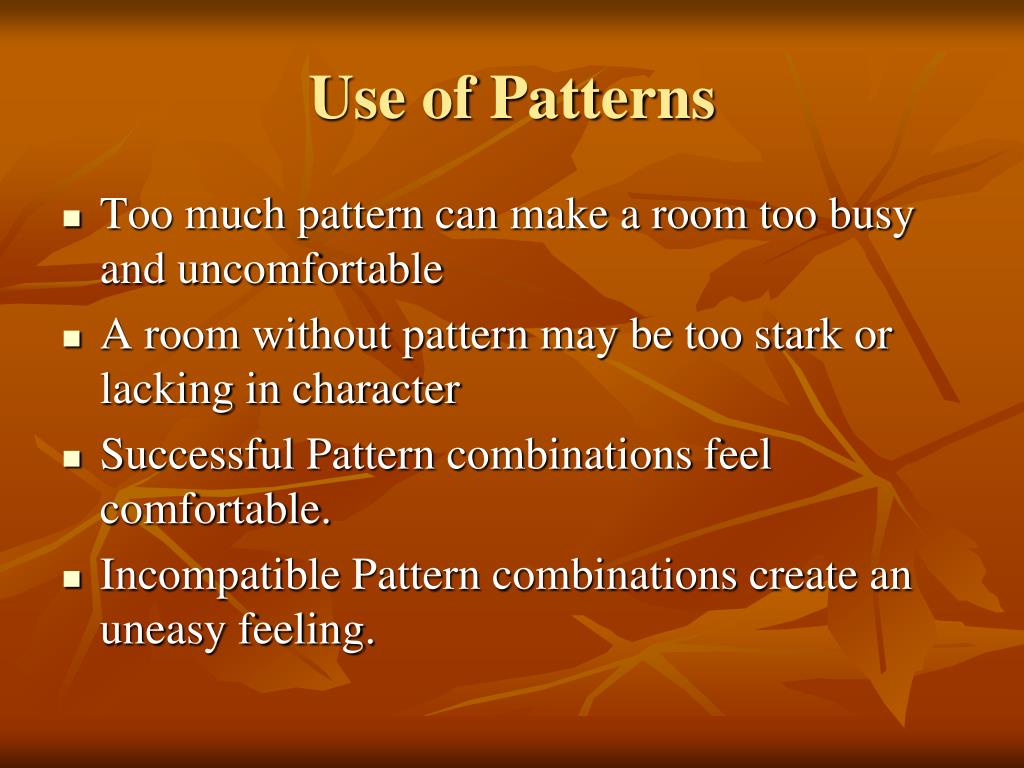 Use of Patterns

- Too much pattern can make a room too busy and uncomfortable
- A room without pattern may be too stark or lacking in character
- Successful Pattern combinations feel comfortable.
- Incompatible Pattern combinations create an uneasy feeling.